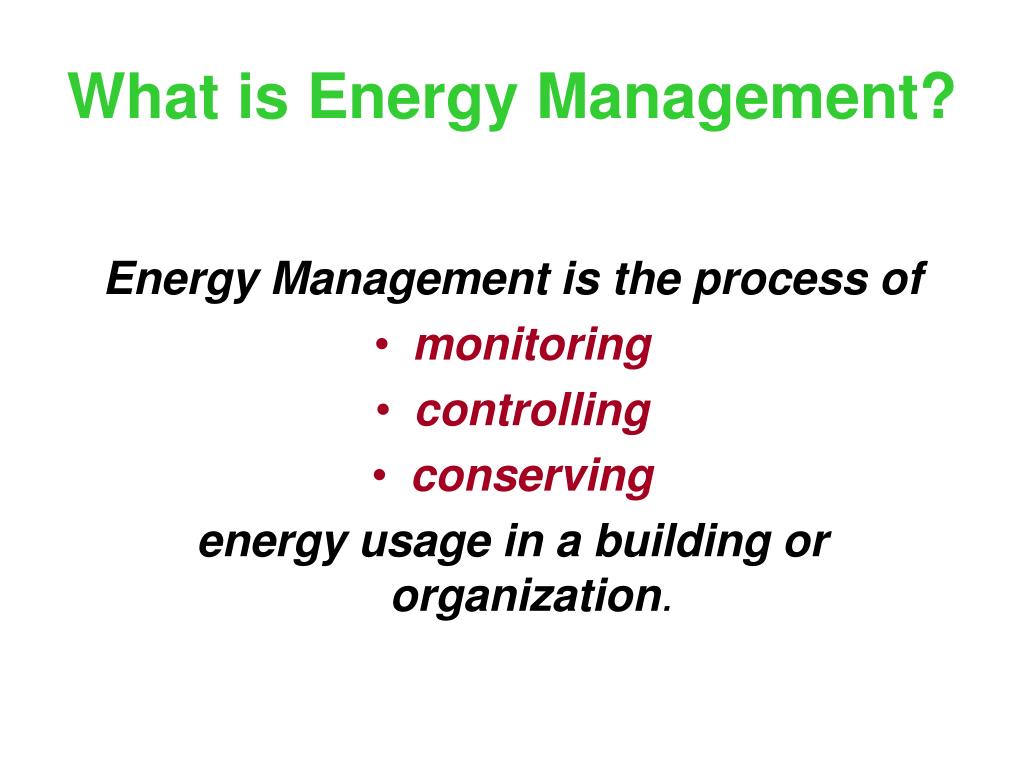 What is Energy Management?

Energy Management is the process of
• monitoring
• controlling
• conserving
energy usage in a building or organization.